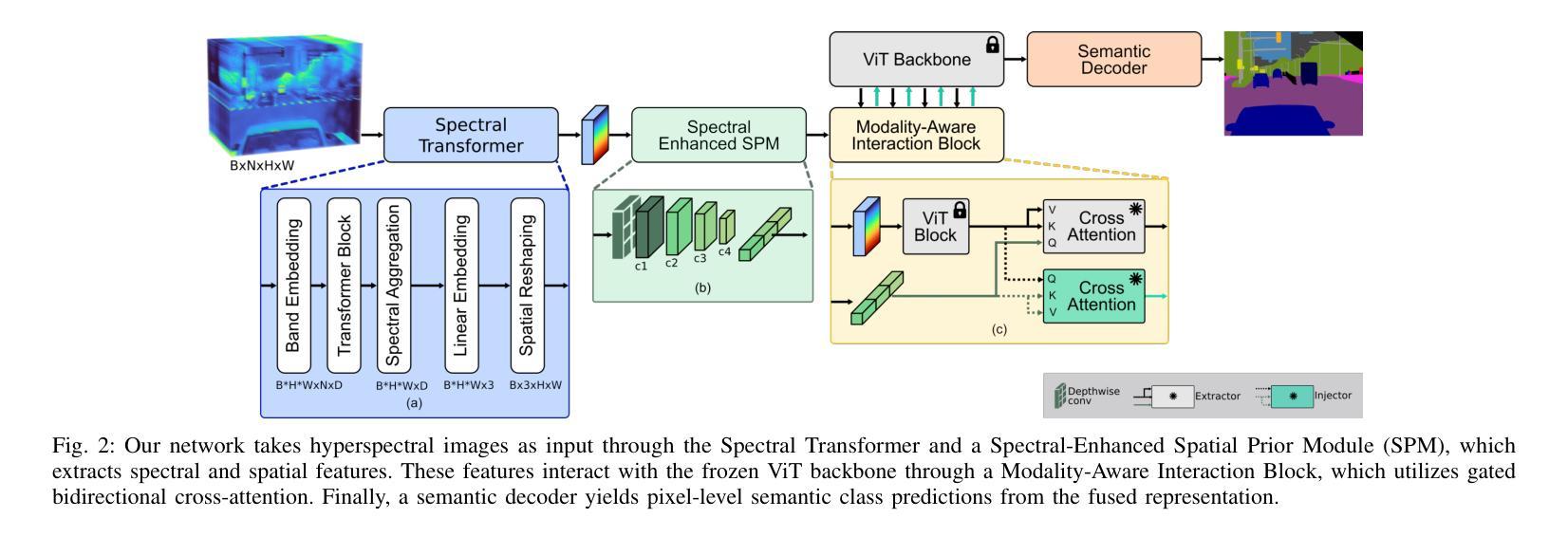 ViT Backbone

Semantic Decoder

BxNxHxW

Spectral Transformer

Spectral Enhanced SPM

Modality-Aware Interaction Block

Band Embedding

Transformer Block

Spectral Aggregation

Linear Embedding

Spatial Reshaping

B*H*WxNxD

B*H*WxD

B*H*Wx3

Bx3xHxW

(a)

c1

c2

c3

c4

(b)

ViT Block

V
K
Q

Cross Attention

Q
K
V

Cross Attention

(c)

Depthwise conv

Extractor

Injector

Fig. 2: Our network takes hyperspectral images as input through the Spectral Transformer and a Spectral-Enhanced Spatial Prior Module (SPM), which extracts spectral and spatial features. These features interact with the frozen ViT backbone through a Modality-Aware Interaction Block, which utilizes gated bidirectional cross-attention. Finally, a semantic decoder yields pixel-level semantic class predictions from the fused representation.